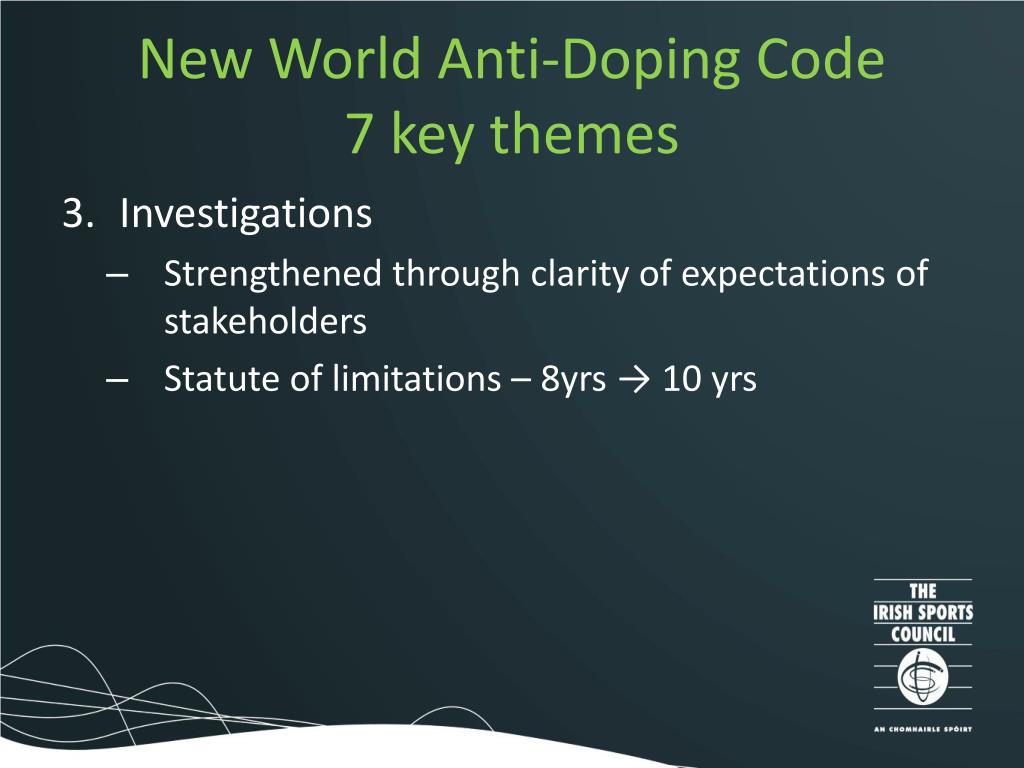 New World Anti-Doping Code
7 key themes

3. Investigations
– Strengthened through clarity of expectations of stakeholders
– Statute of limitations – 8yrs → 10 yrs

THE
IRISH SPORTS
COUNCIL

AN CHOMHAIRLE SPÓIRT